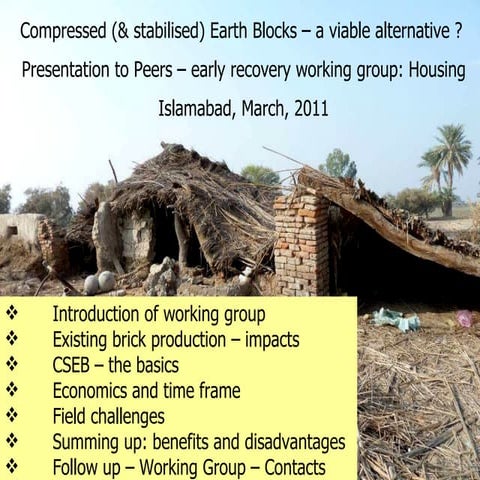 Compressed (& stabilised) Earth Blocks – a viable alternative ?

Presentation to Peers – early recovery working group: Housing

Islamabad, March, 2011

❖ Introduction of working group
❖ Existing brick production – impacts
❖ CSEB – the basics
❖ Economics and time frame
❖ Field challenges
❖ Summing up: benefits and disadvantages
❖ Follow up – Working Group – Contacts